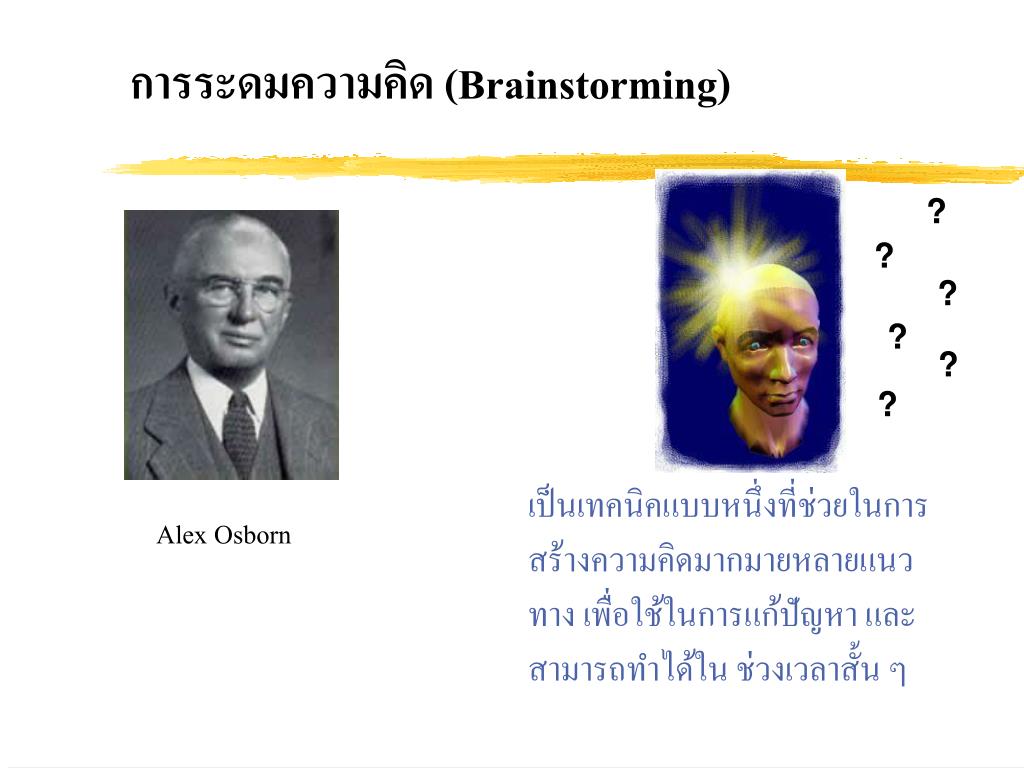 การระดมความคิด (Brainstorming)

?
?
?
?
?
?

Alex Osborn

เป็นเทคนิคแบบหนึ่งที่ช่วยในการสร้างความคิดมากมายหลายแนวทาง เพื่อใช้ในการแก้ปัญหา และสามารถทำได้ใน ช่วงเวลาสั้น ๆ